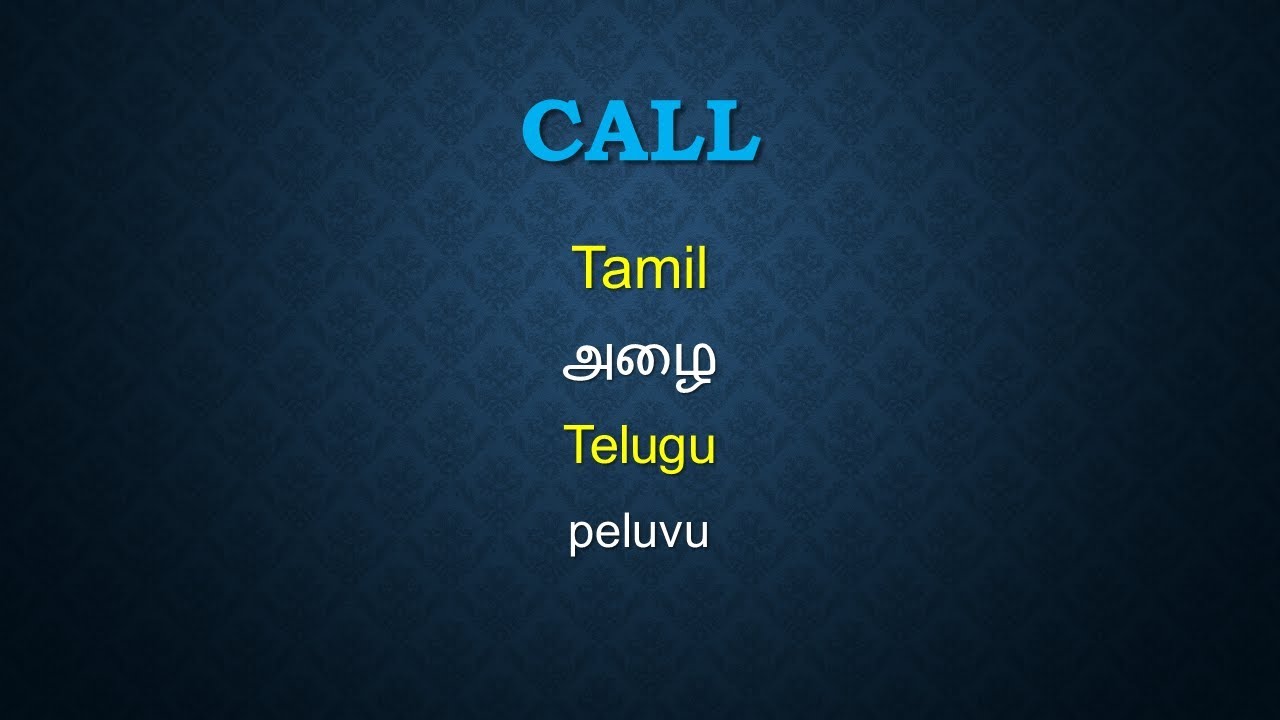 CALL

Tamil

அழை

Telugu

peluvu